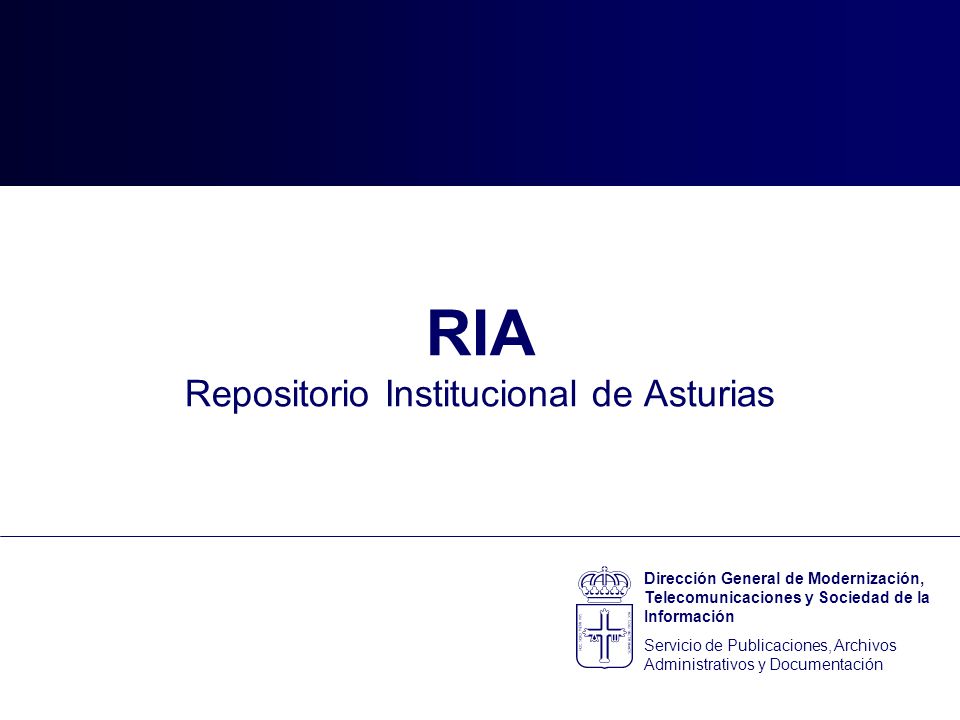 RIA
Repositorio Institucional de Asturias

Dirección General de Modernización, Telecomunicaciones y Sociedad de la Información

Servicio de Publicaciones, Archivos Administrativos y Documentación